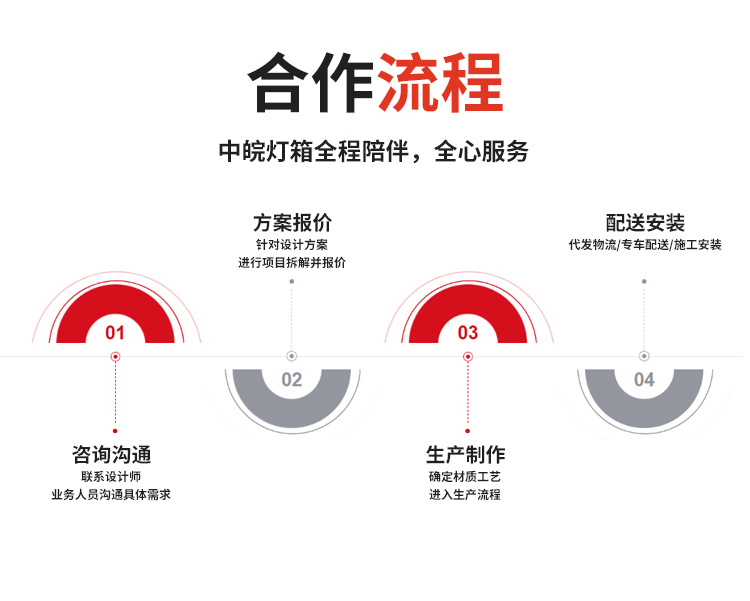 合作流程

中皖灯箱全程陪伴，全心服务

01

咨询沟通
联系设计师
业务人员沟通具体需求

方案报价
针对设计方案
进行项目拆解并报价

02

03

生产制作
确定材质工艺
进入生产流程

配送安装
代发物流/专车配送/施工安装

04